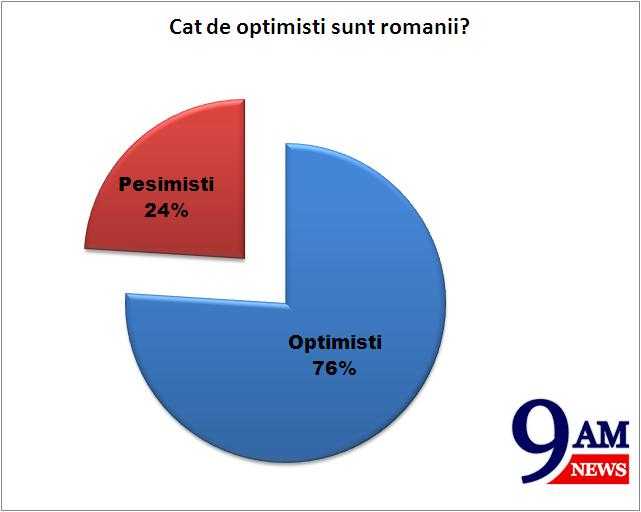 Cat de optimisti sunt romanii?

Pesimisti
24%

Optimisti
76%

9AM
NEWS